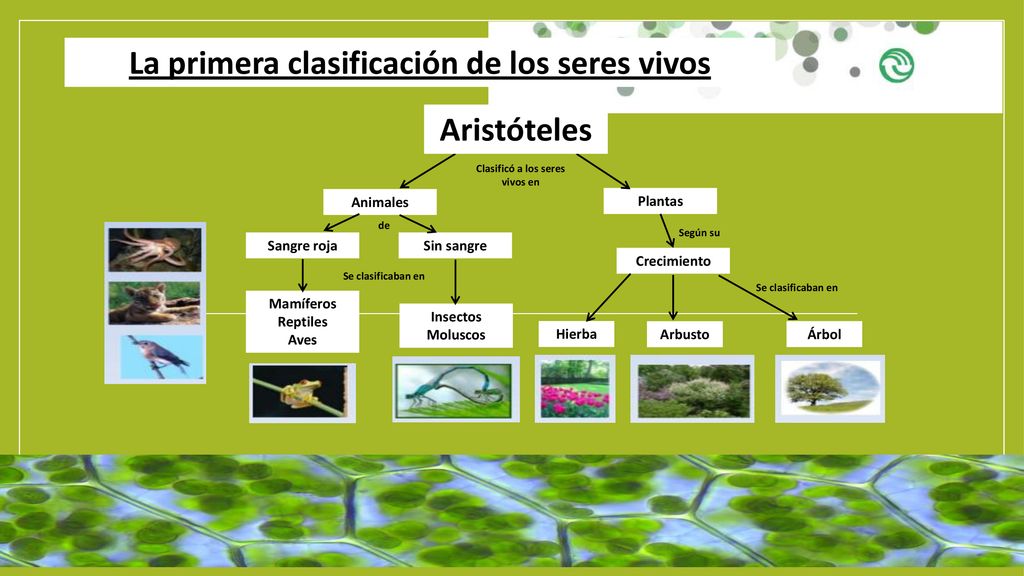 La primera clasificación de los seres vivos

Aristóteles

Clasificó a los seres vivos en

Animales

de

Sangre roja

Sin sangre

Se clasificaban en

Mamíferos
Reptiles
Aves

Insectos
Moluscos

Plantas

Según su

Crecimiento

Se clasificaban en

Hierba

Arbusto

Árbol